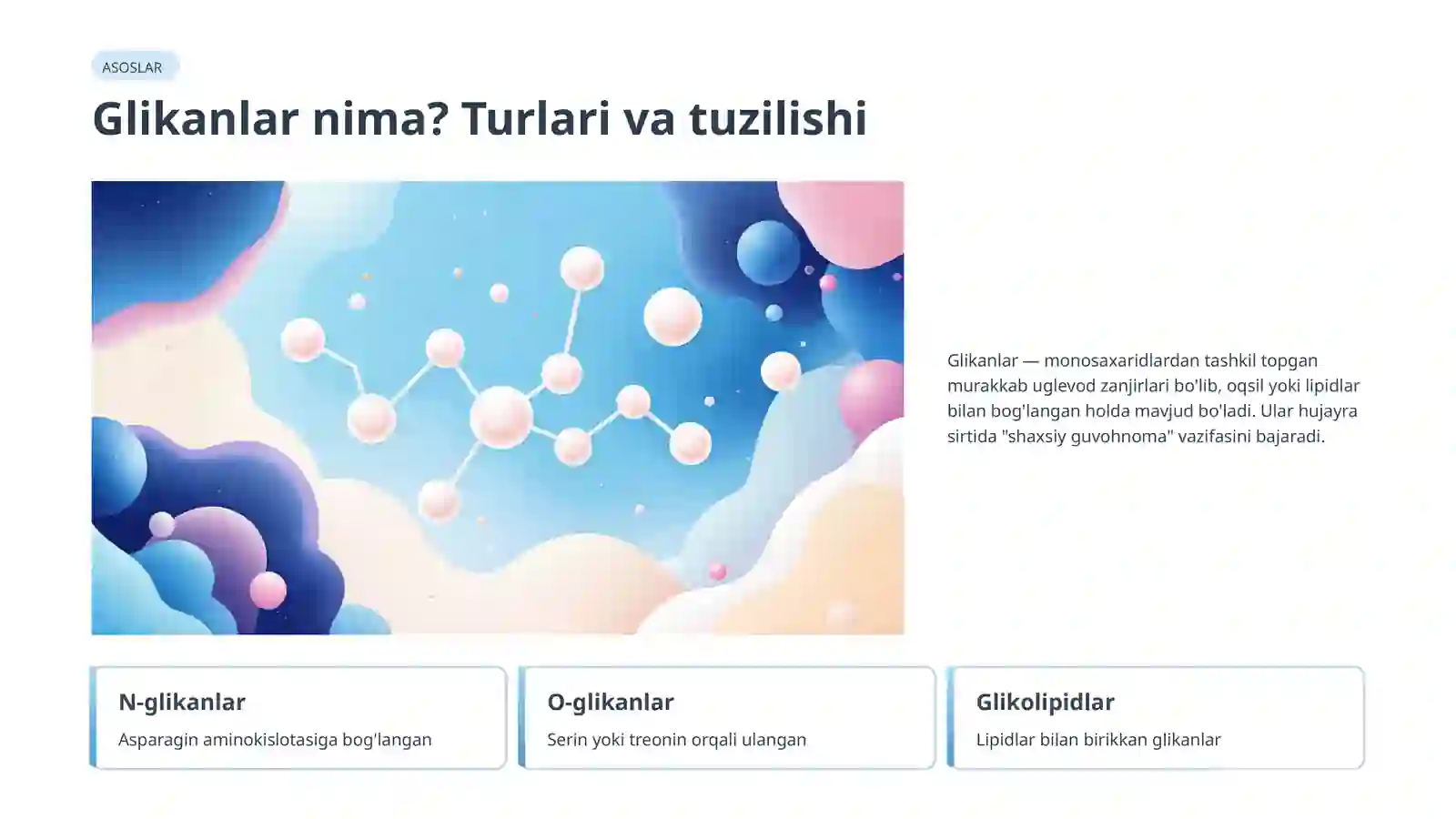 ASOSLAR

Glikanlar nima? Turlari va tuzilishi

Glikanlar — monosaxaridlardan tashkil topgan murakkab uglevod zanjirlari bo'lib, oqsil yoki lipidlar bilan bog'langan holda mavjud bo'ladi. Ular hujayra sirtida "shaxsiy guvohnoma" vazifasini bajaradi.

N-glikanlar
Asparagin aminokislotasiga bog'langan

O-glikanlar
Serin yoki treonin orqali ulangan

Glikolipidlar
Lipidlar bilan birikkan glikanlar